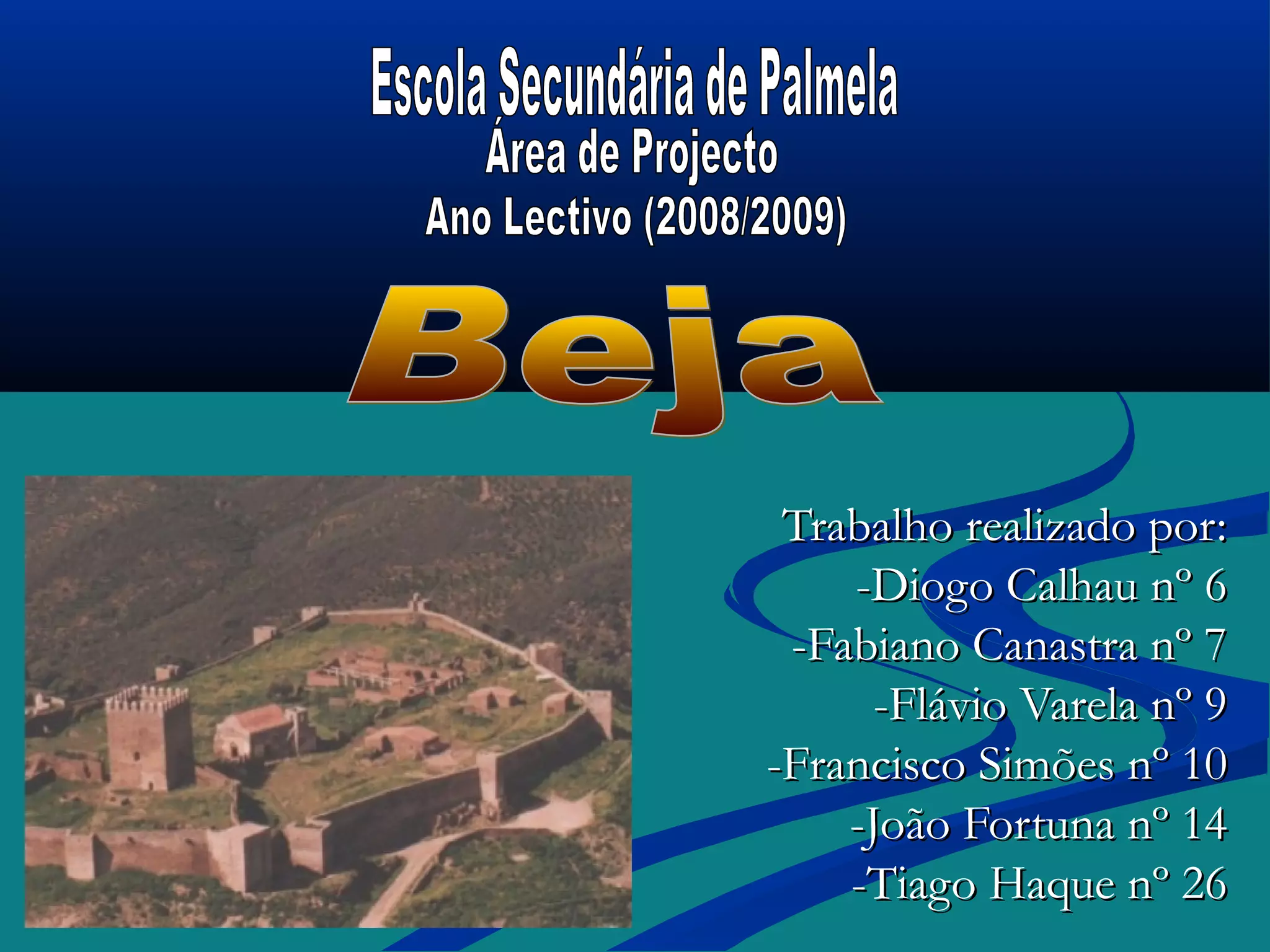 Escola Secundária de Palmela
Área de Projecto
Ano Lectivo (2008/2009)

Beja

Trabalho realizado por:
-Diogo Calhau nº 6
-Fabiano Canastra nº 7
-Flávio Varela nº 9
-Francisco Simões nº 10
-João Fortuna nº 14
-Tiago Haque nº 26